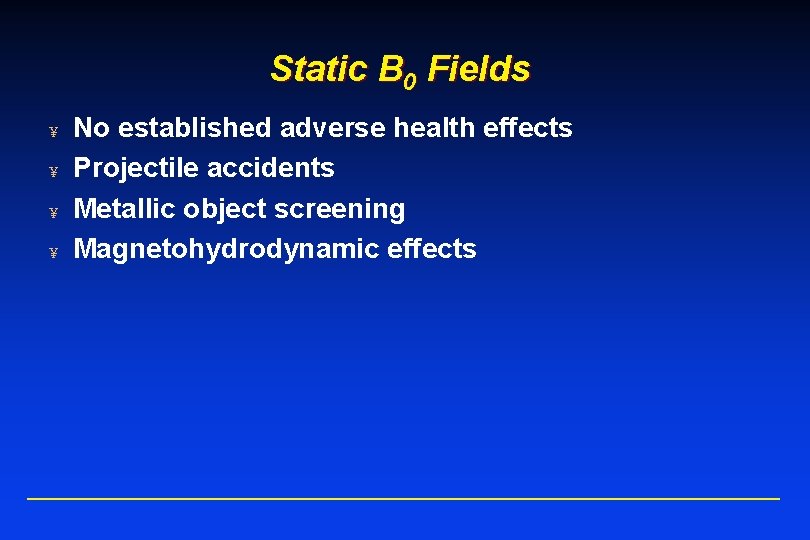 Static $B_0$ Fields

¥ No established adverse health effects
¥ Projectile accidents
¥ Metallic object screening
¥ Magnetohydrodynamic effects